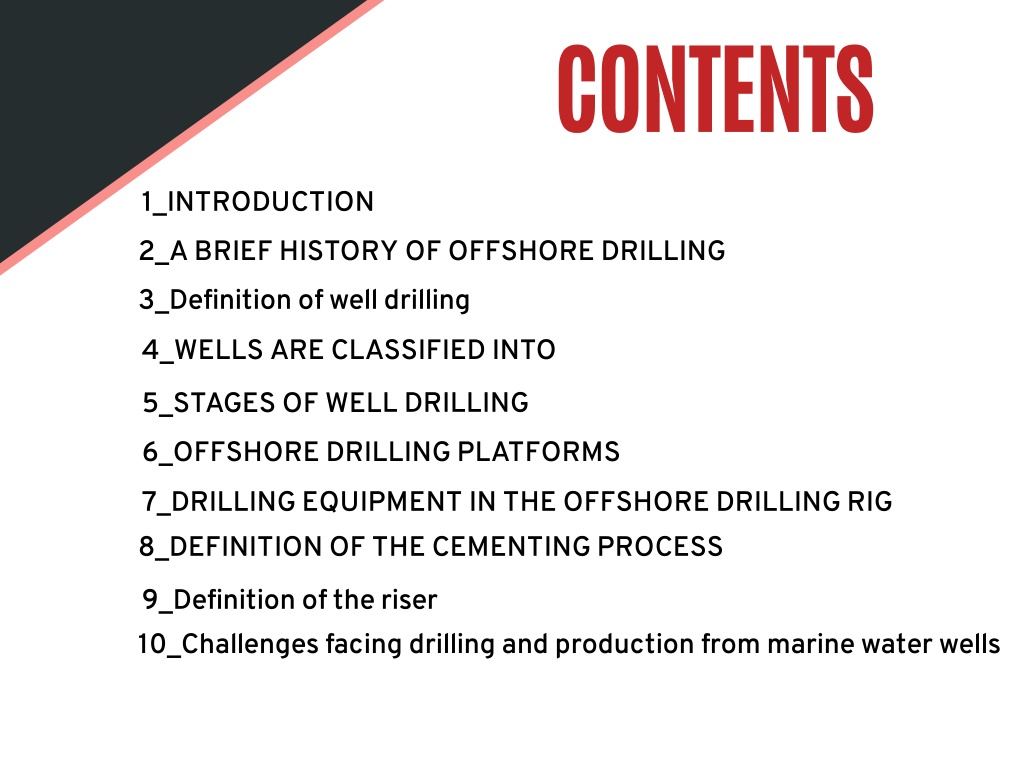 CONTENTS

1_INTRODUCTION

2_A BRIEF HISTORY OF OFFSHORE DRILLING

3_Definition of well drilling

4_WELLS ARE CLASSIFIED INTO

5_STAGES OF WELL DRILLING

6_OFFSHORE DRILLING PLATFORMS

7_DRILLING EQUIPMENT IN THE OFFSHORE DRILLING RIG

8_DEFINITION OF THE CEMENTING PROCESS

9_Definition of the riser

10_Challenges facing drilling and production from marine water wells